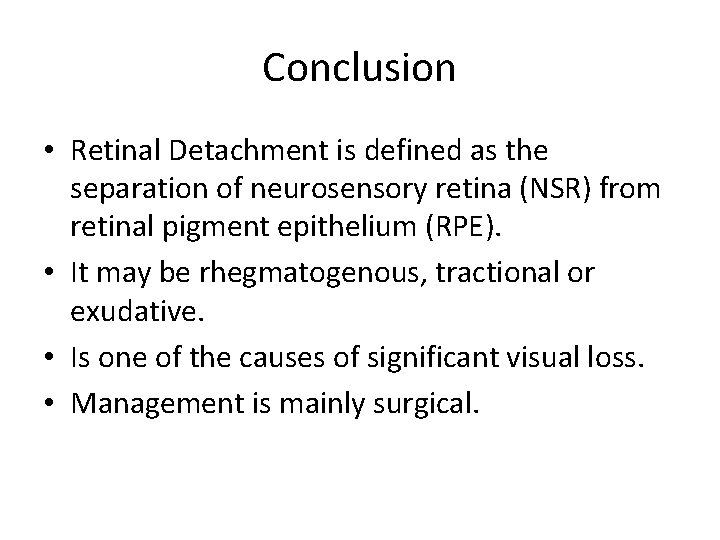 Conclusion

• Retinal Detachment is defined as the separation of neurosensory retina (NSR) from retinal pigment epithelium (RPE).
• It may be rhegmatogenous, tractional or exudative.
• Is one of the causes of significant visual loss.
• Management is mainly surgical.